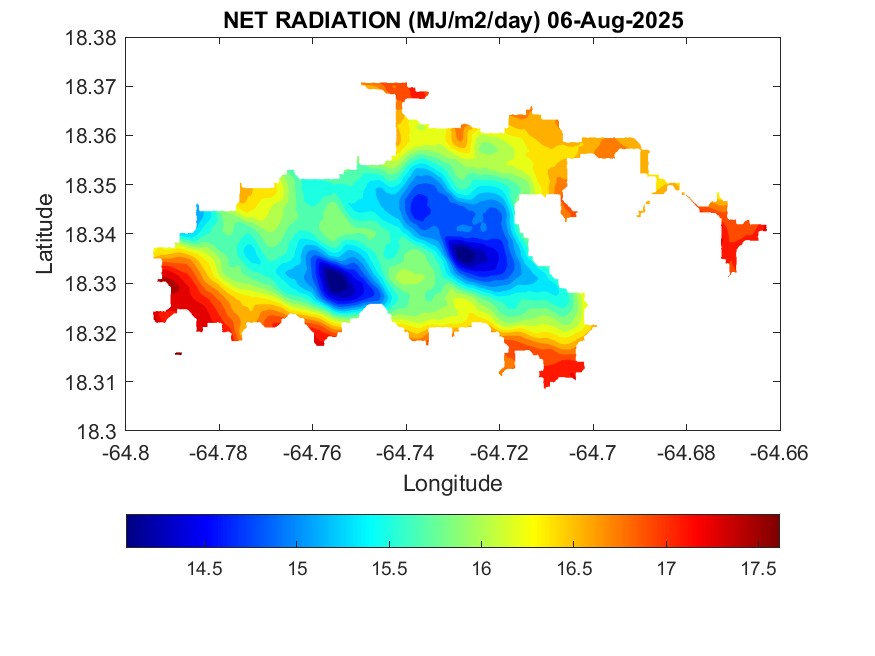 NET RADIATION (MJ/m2/day) 06-Aug-2025

18.38
18.37
18.36
18.35
18.34
18.33
18.32
18.31
18.3

Latitude

-64.8 -64.78 -64.76 -64.74 -64.72 -64.7 -64.68 -64.66

Longitude

14.5 15 15.5 16 16.5 17 17.5